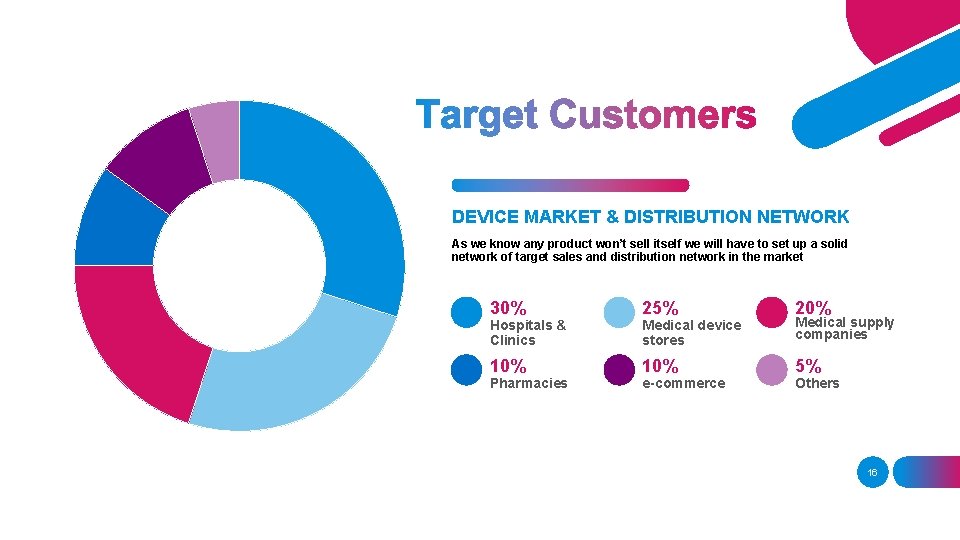 Target Customers

DEVICE MARKET & DISTRIBUTION NETWORK

As we know any product won't sell itself we will have to set up a solid network of target sales and distribution network in the market

30%
Hospitals & Clinics

25%
Medical device stores

20%
Medical supply companies

10%
Pharmacies

10%
e-commerce

5%
Others

16